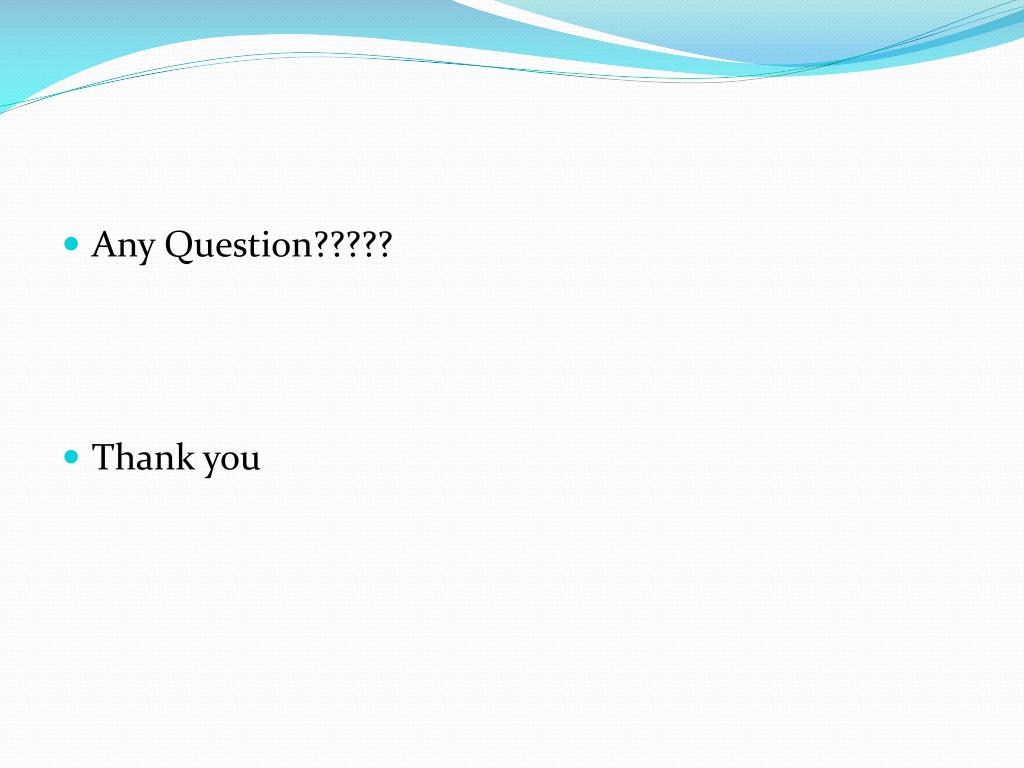 - Any Question?????

- Thank you